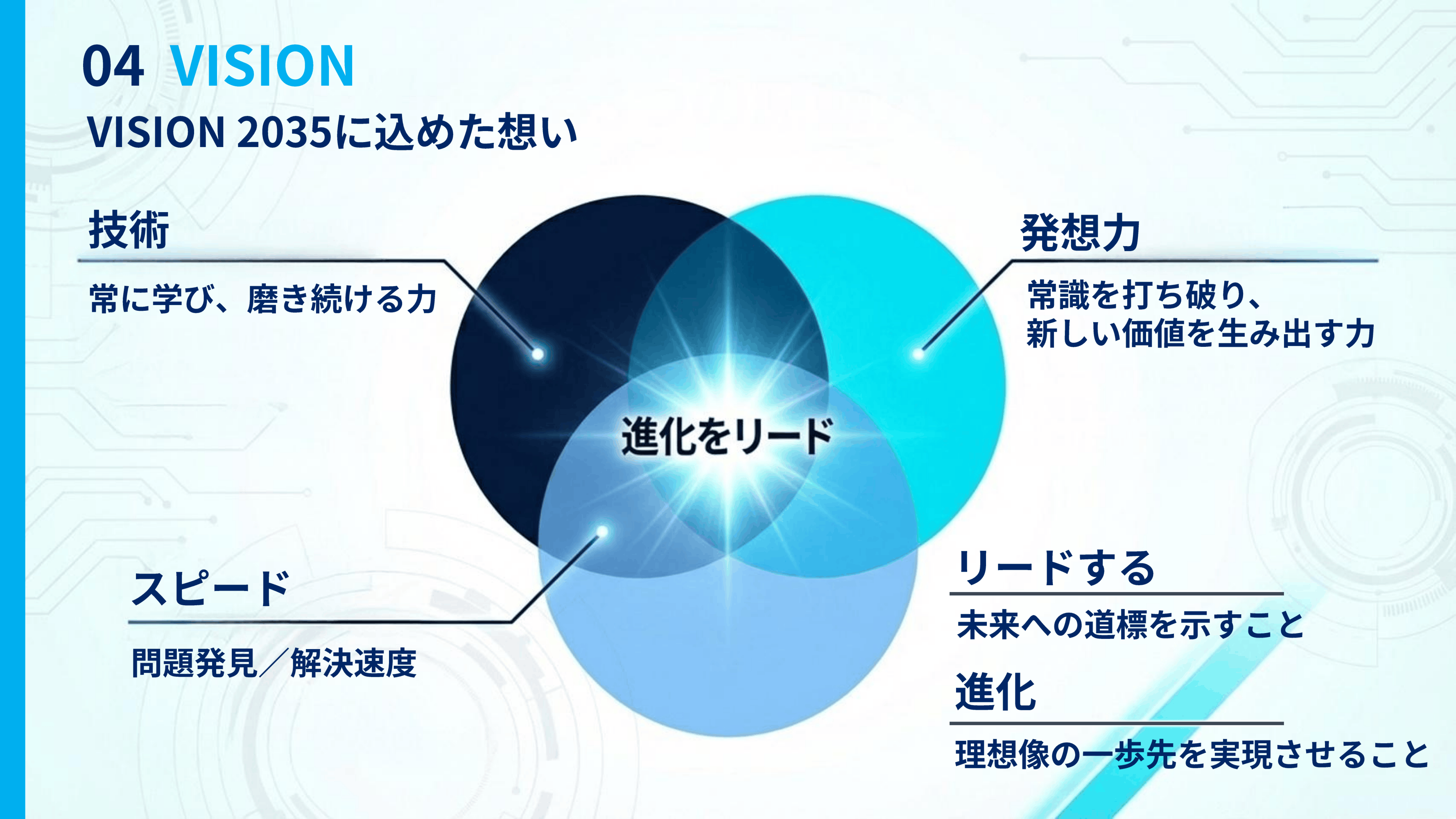 04 VISION

VISION 2035に込めた想い

技術

常に学び、磨き続ける力

発想力

常識を打ち破り、
新しい価値を生み出す力

進化をリード

スピード

問題発見／解決速度

リードする

未来への道標を示すこと

進化

理想像の一歩先を実現させること